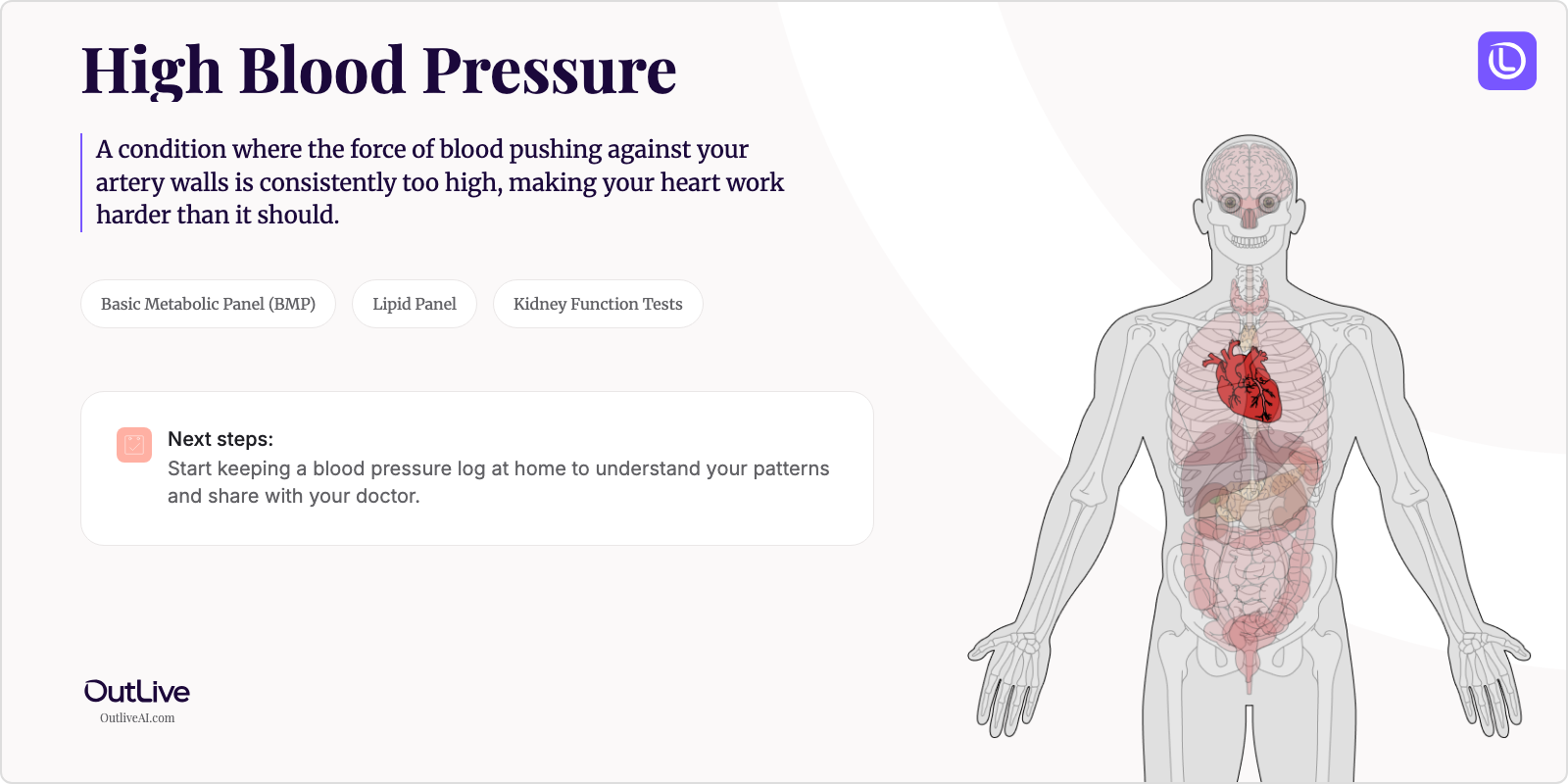 High Blood Pressure

A condition where the force of blood pushing against your artery walls is consistently too high, making your heart work harder than it should.

Basic Metabolic Panel (BMP)

Lipid Panel

Kidney Function Tests

Next steps:
Start keeping a blood pressure log at home to understand your patterns and share with your doctor.

OutLive
OutliveAI.com